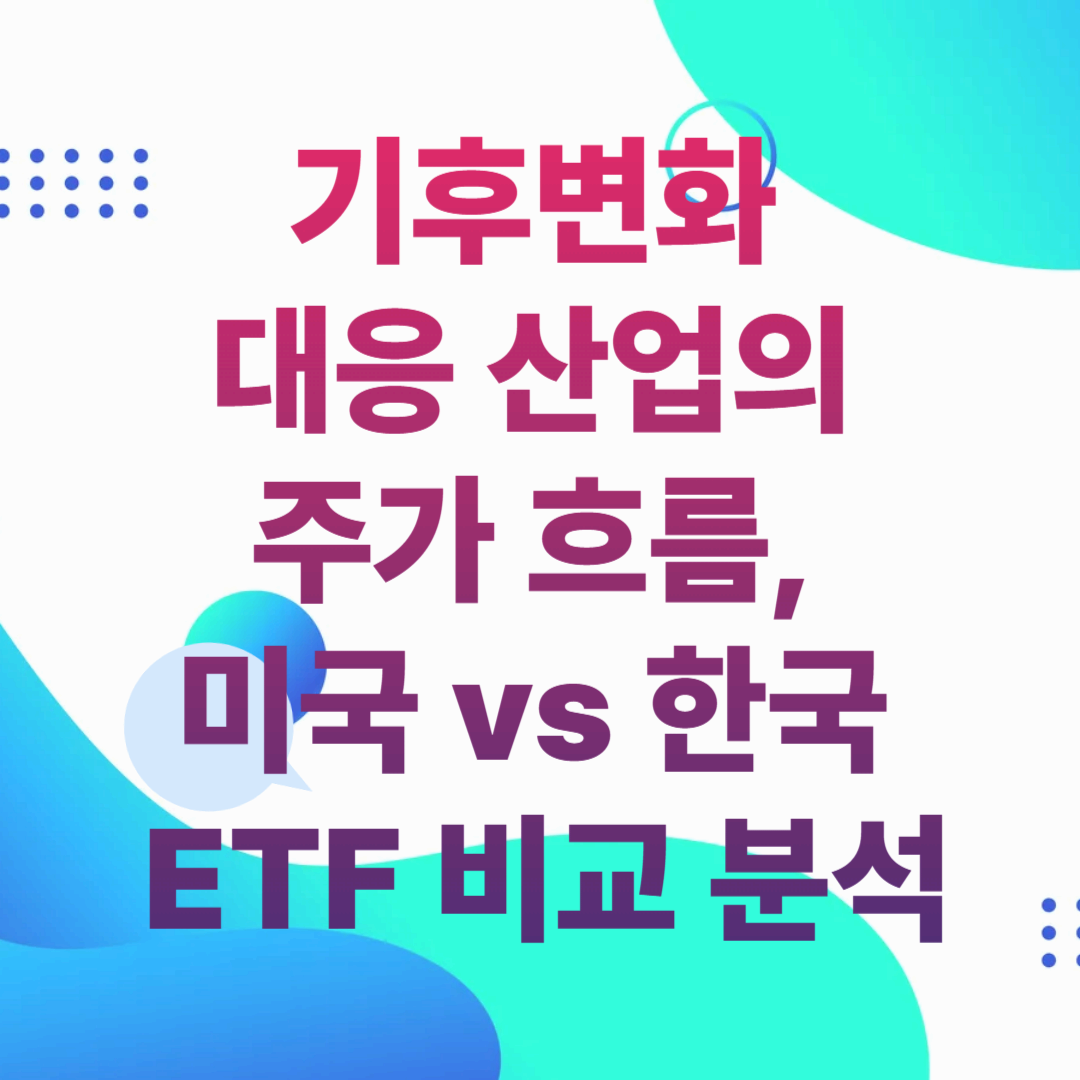 기후변화
대응 산업의
주가 흐름,
미국 vs 한국
ETF 비교 분석